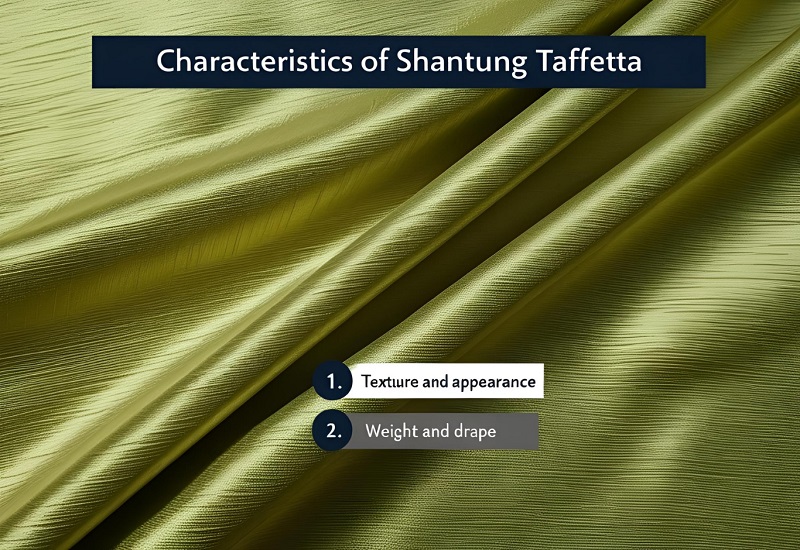 Characteristics of Shantung Taffetta

1. Texture and appearance

2. Weight and drape